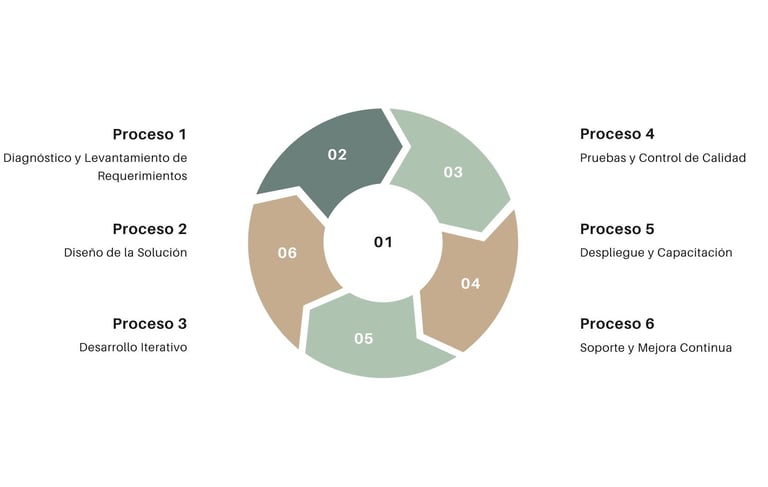 Proceso 1
Diagnóstico y Levantamiento de Requerimientos

Proceso 2
Diseño de la Solución

Proceso 3
Desarrollo Iterativo

02
03
01
06
04
05

Proceso 4
Pruebas y Control de Calidad

Proceso 5
Despliegue y Capacitación

Proceso 6
Soporte y Mejora Continua